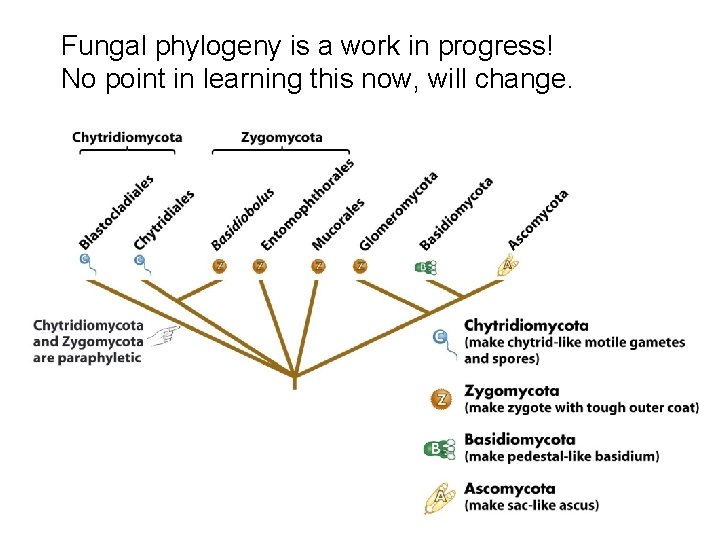 Fungal phylogeny is a work in progress!
No point in learning this now, will change.

Chytridiomycota

Zygomycota

Blastocladiales

Chytridiales

Basidiobolus

Entomophthorales

Mucorales

Glomeromycota

Basidiomycota

Ascomycota

C

C

Z

Z

Z

Z

B

A

Chytridiomycota and Zygomycota are paraphyletic

C

Chytridiomycota
(make chytrid-like motile gametes and spores)

Z

Zygomycota
(make zygote with tough outer coat)

B

Basidiomycota
(make pedestal-like basidium)

A

Ascomycota
(make sac-like ascus)